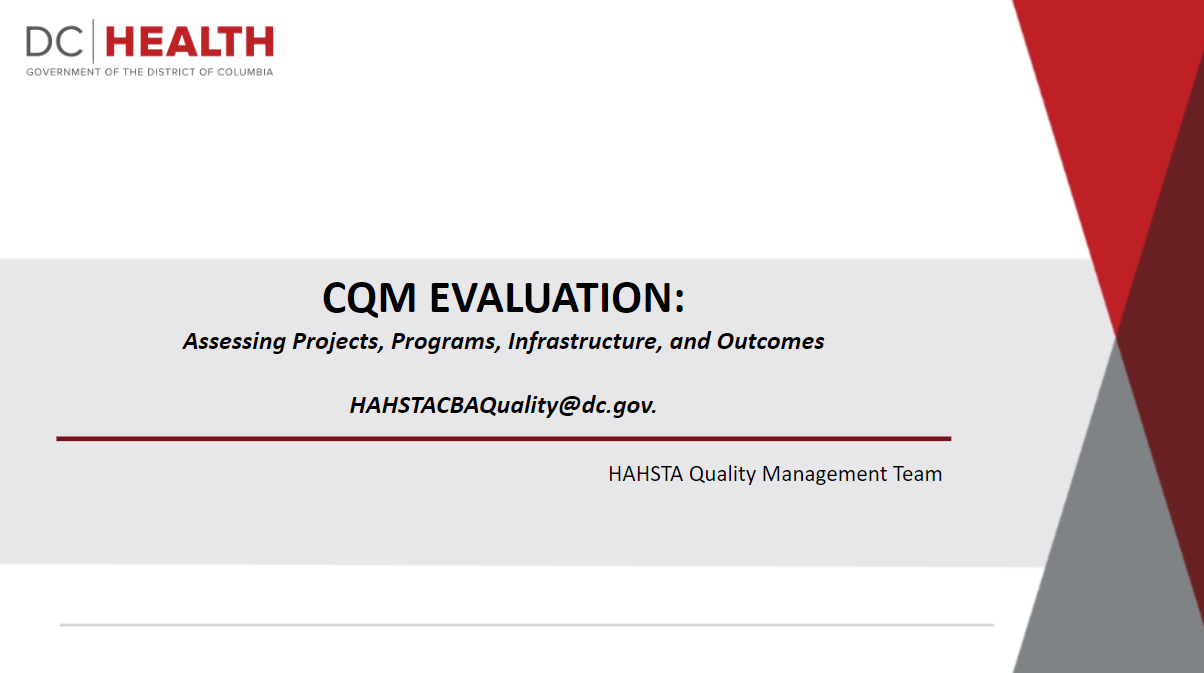 DC | HEALTH
GOVERNMENT OF THE DISTRICT OF COLUMBIA

CQM EVALUATION:
Assessing Projects, Programs, Infrastructure, and Outcomes

HAHSTACBAQuality@dc.gov.

HAHSTA Quality Management Team